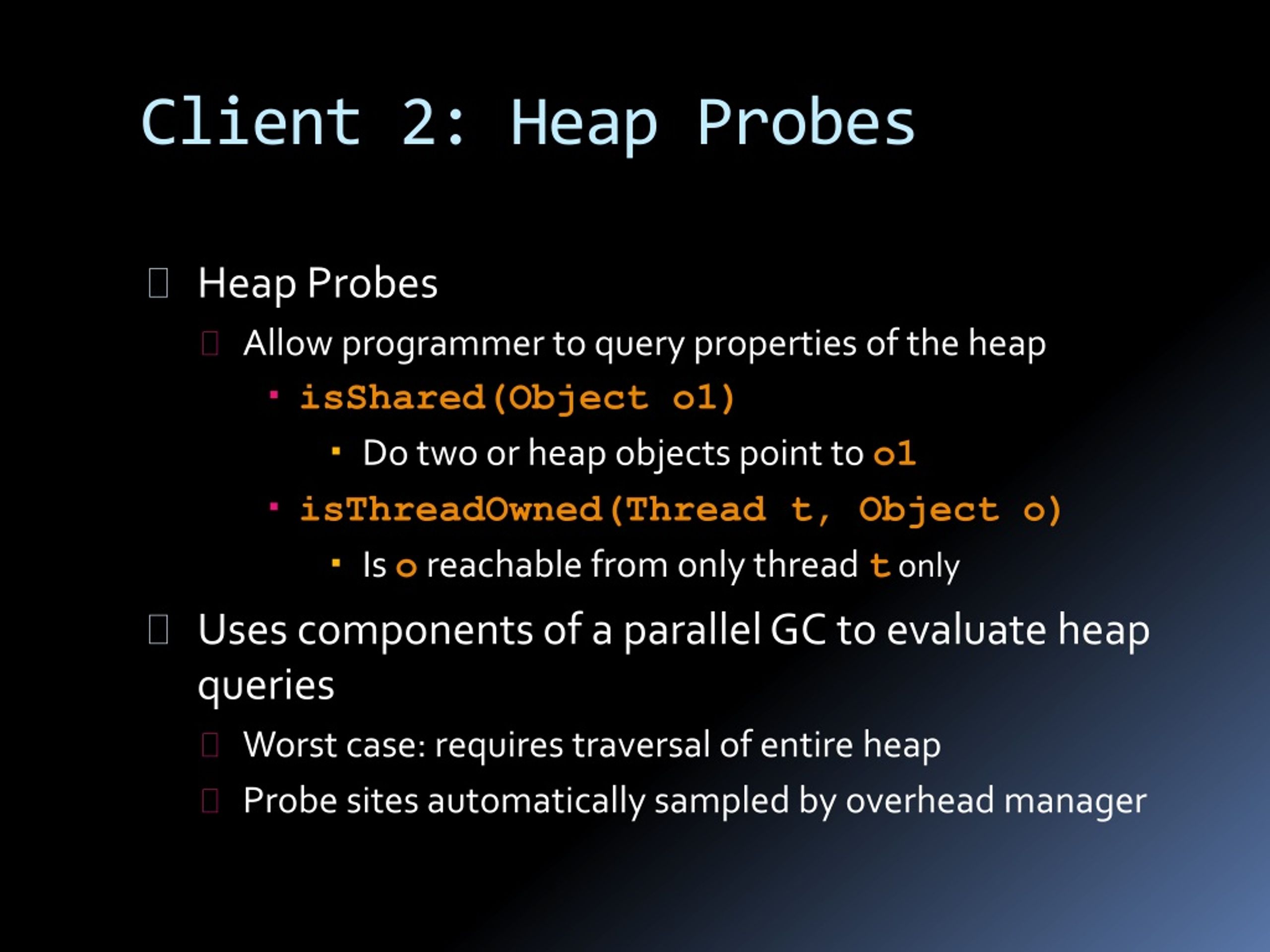 Client 2: Heap Probes

Heap Probes

Allow programmer to query properties of the heap

isShared(Object o1)

Do two or heap objects point to o1

isThreadOwned(Thread t, Object o)

Is o reachable from only thread t only

Uses components of a parallel GC to evaluate heap queries

Worst case: requires traversal of entire heap

Probe sites automatically sampled by overhead manager